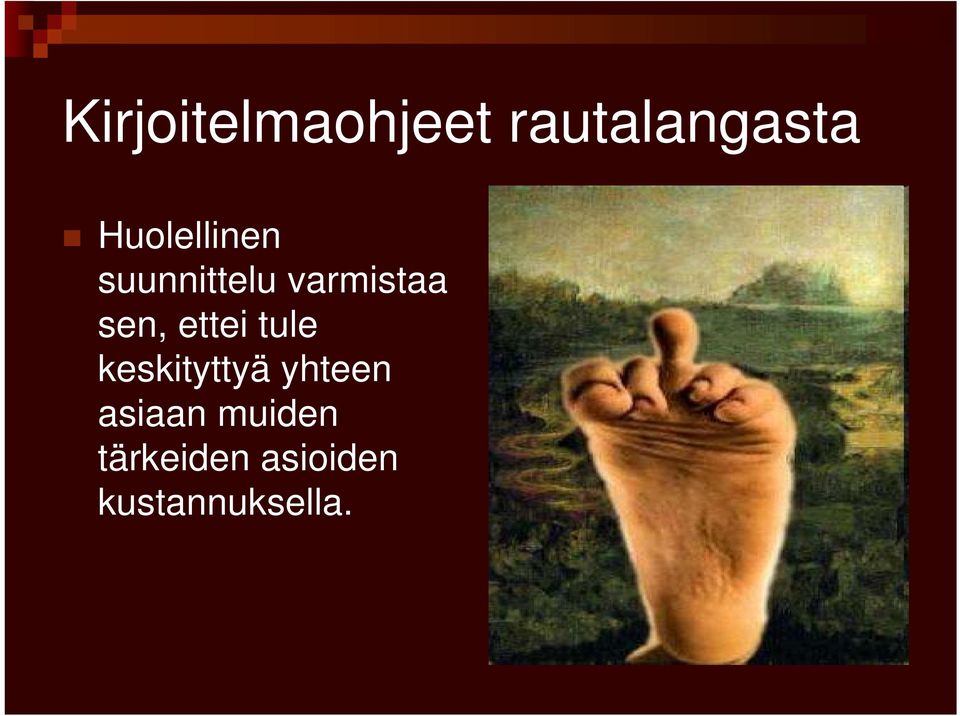 Kirjoitelmaohjeet rautalangasta

Huolellinen suunnittelu varmistaa sen, ettei tule keskityttyä yhteen asiaan muiden tärkeiden asioiden kustannuksella.